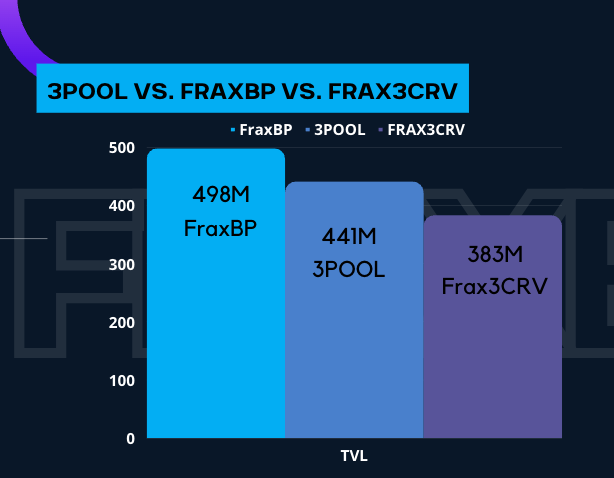 3POOL VS. FRAXBP VS. FRAX3CRV

FraxBP 3POOL FRAX3CRV

500
400
300
200
100
0

498M
FraxBP

441M
3POOL

383M
Frax3CRV

TVL